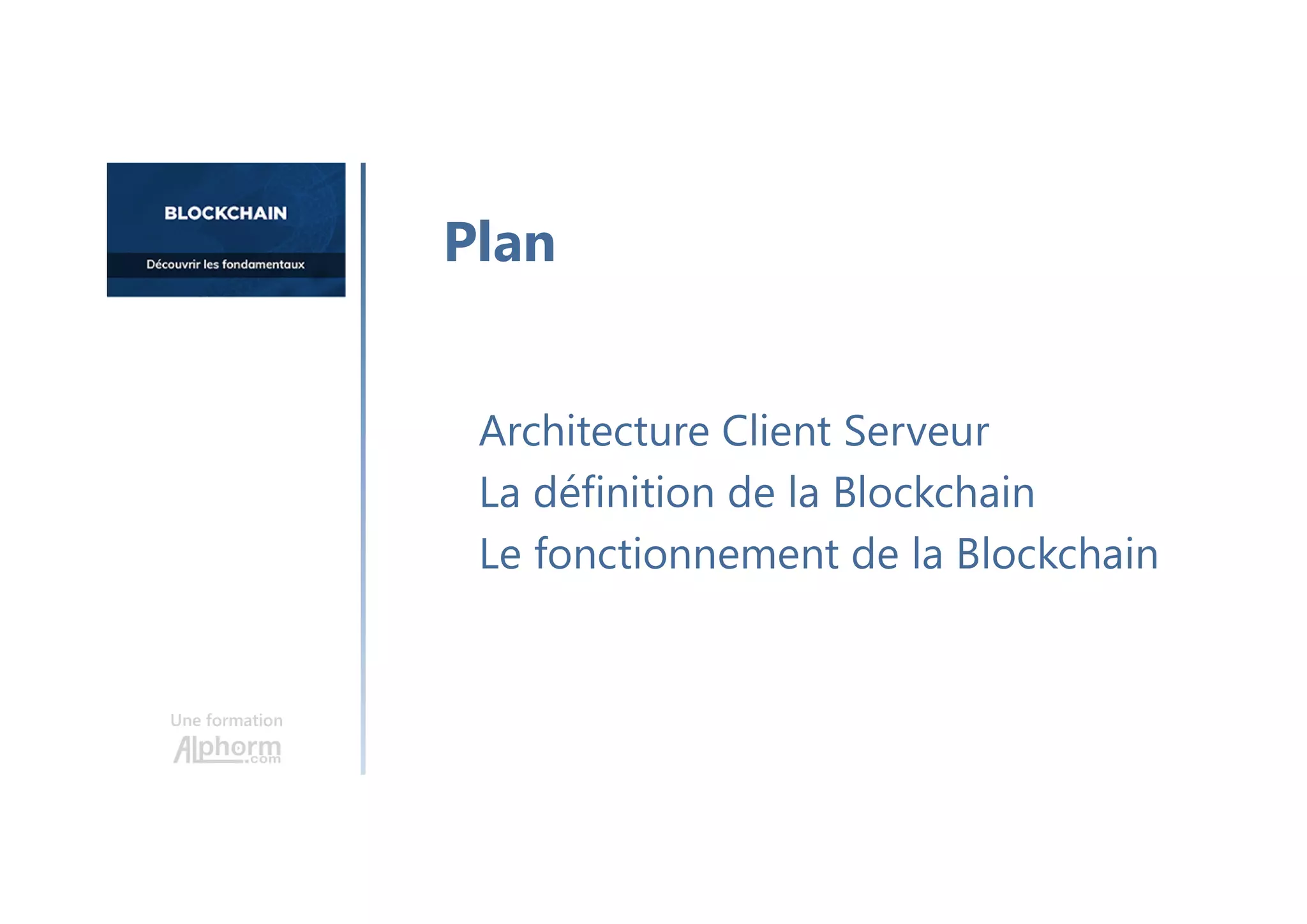 BLOCKCHAIN

Découvrir les fondamentaux

Une formation
Alphorm.com

Plan

Architecture Client Serveur
La définition de la Blockchain
Le fonctionnement de la Blockchain